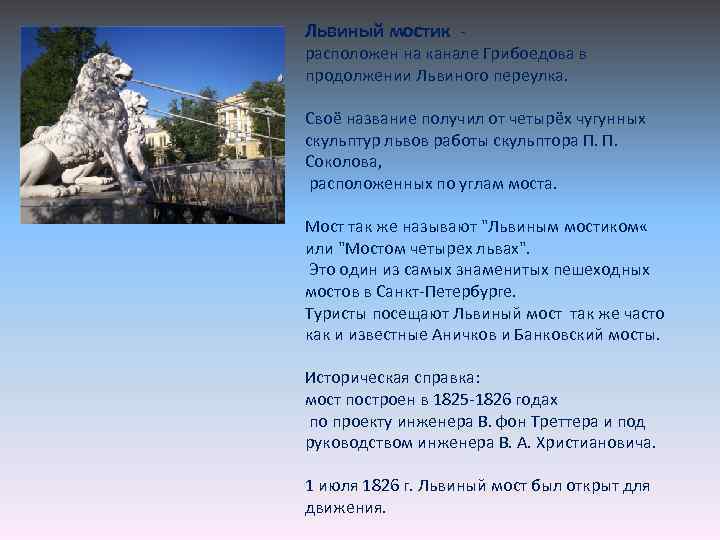 Львиный мостик -
расположен на канале Грибоедова в продолжении Львиного переулка.

Своё название получил от четырёх чугунных скульптур львов работы скульптора П. П. Соколова,
расположенных по углам моста.

Мост так же называют "Львиным мостиком« или "Мостом четырех львах".
Это один из самых знаменитых пешеходных мостов в Санкт-Петербурге.
Туристы посещают Львиный мост так же часто как и известные Аничков и Банковский мосты.

Историческая справка:
мост построен в 1825-1826 годах
по проекту инженера В. фон Треттера и под руководством инженера В. А. Христиановича.

1 июля 1826 г. Львиный мост был открыт для движения.